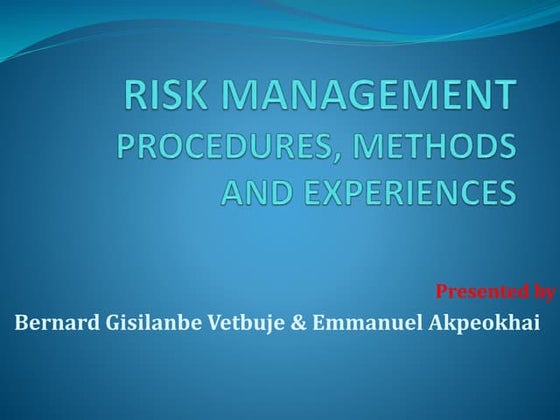 RISK MANAGEMENT
PROCEDURES, METHODS AND EXPERIENCES

Presented by
Bernard Gisilanbe Vetbuje & Emmanuel Akpeokhai